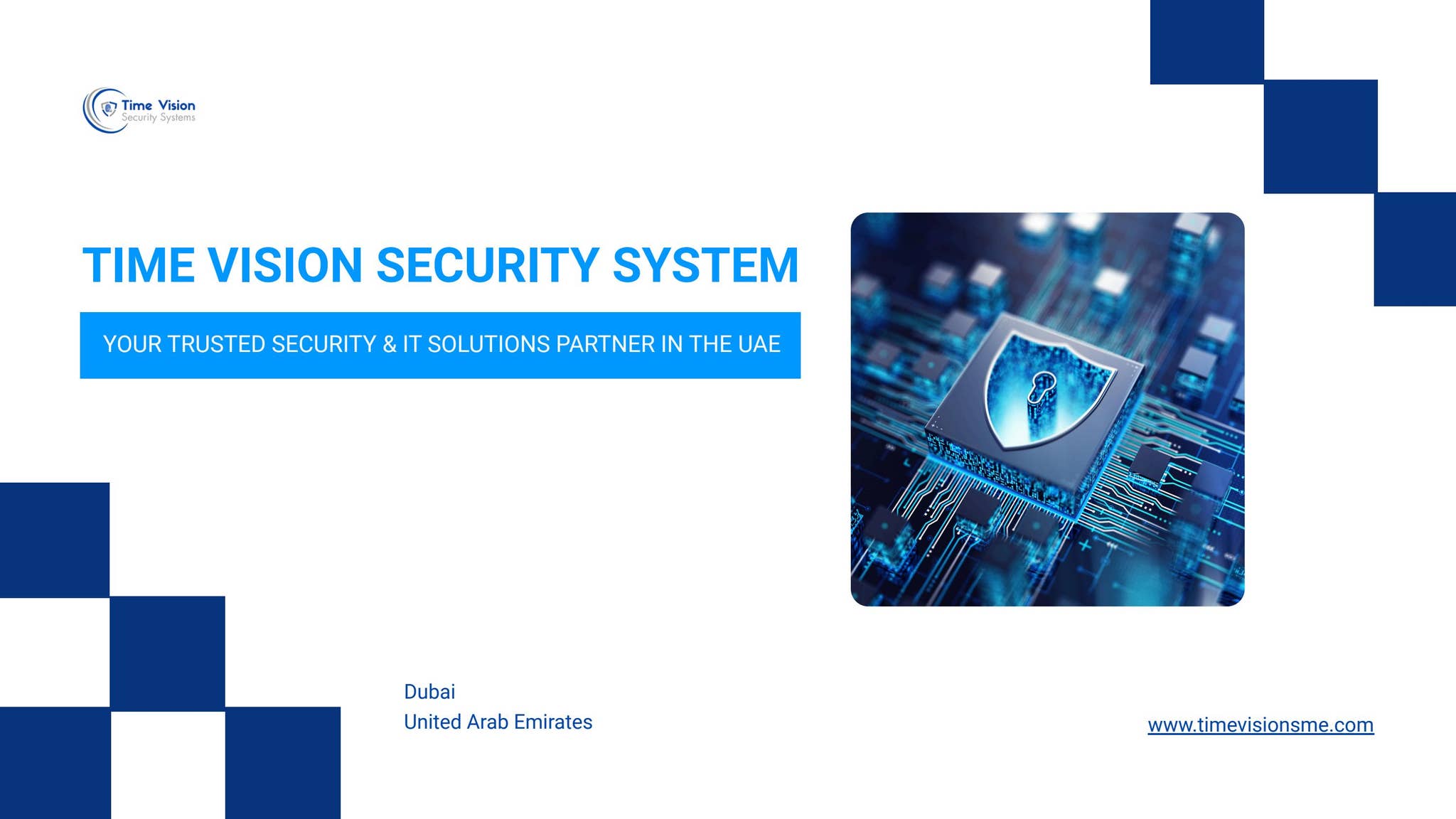 Time Vision
Security Systems

TIME VISION SECURITY SYSTEM

YOUR TRUSTED SECURITY & IT SOLUTIONS PARTNER IN THE UAE

Dubai
United Arab Emirates

www.timevisionsme.com